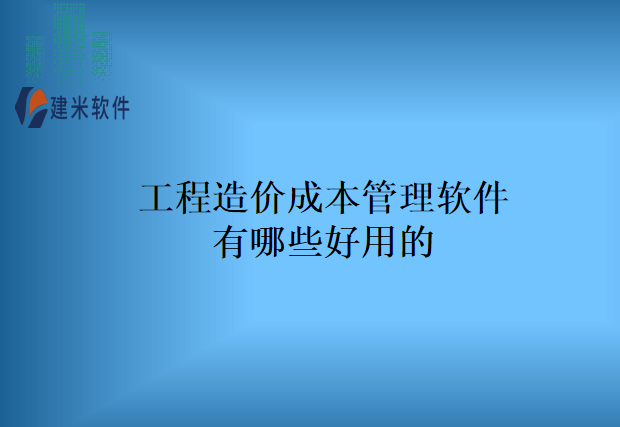 建米软件

工程造价成本管理软件
有哪些好用的